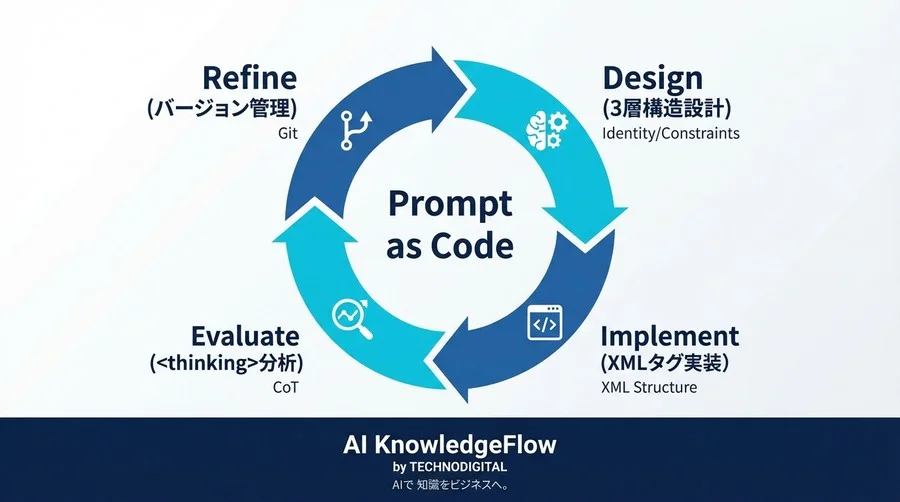 Refine
(バージョン管理)
Git

Design
(3層構造設計)
Identity/Constraints

Prompt as Code

Evaluate
(<thinking>分析)
CoT

Implement
(XMLタグ実装)
XML Structure

AI KnowledgeFlow
by TECHNODIGITAL
AIで 知識をビジネスへ。